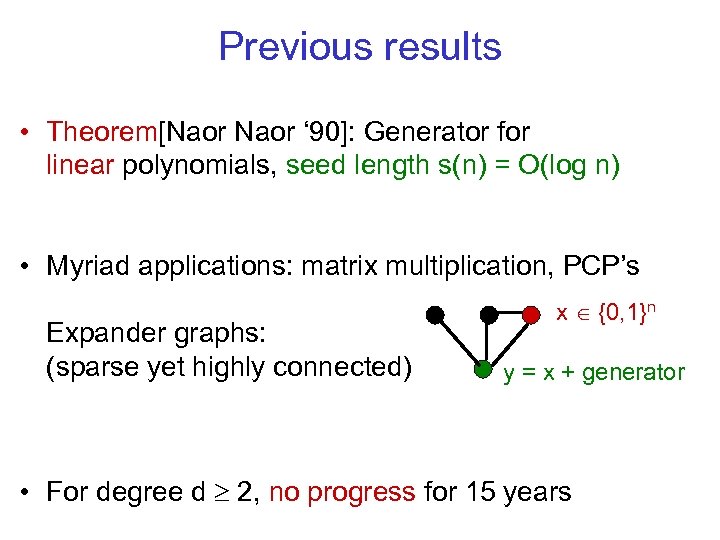 Previous results

• Theorem[Naor Naor ‘90]: Generator for linear polynomials, seed length s(n) = O(log n)

• Myriad applications: matrix multiplication, PCP’s

Expander graphs:
(sparse yet highly connected)

$x \in \{0,1\}^n$

y = x + generator

• For degree $d \geq 2$, no progress for 15 years